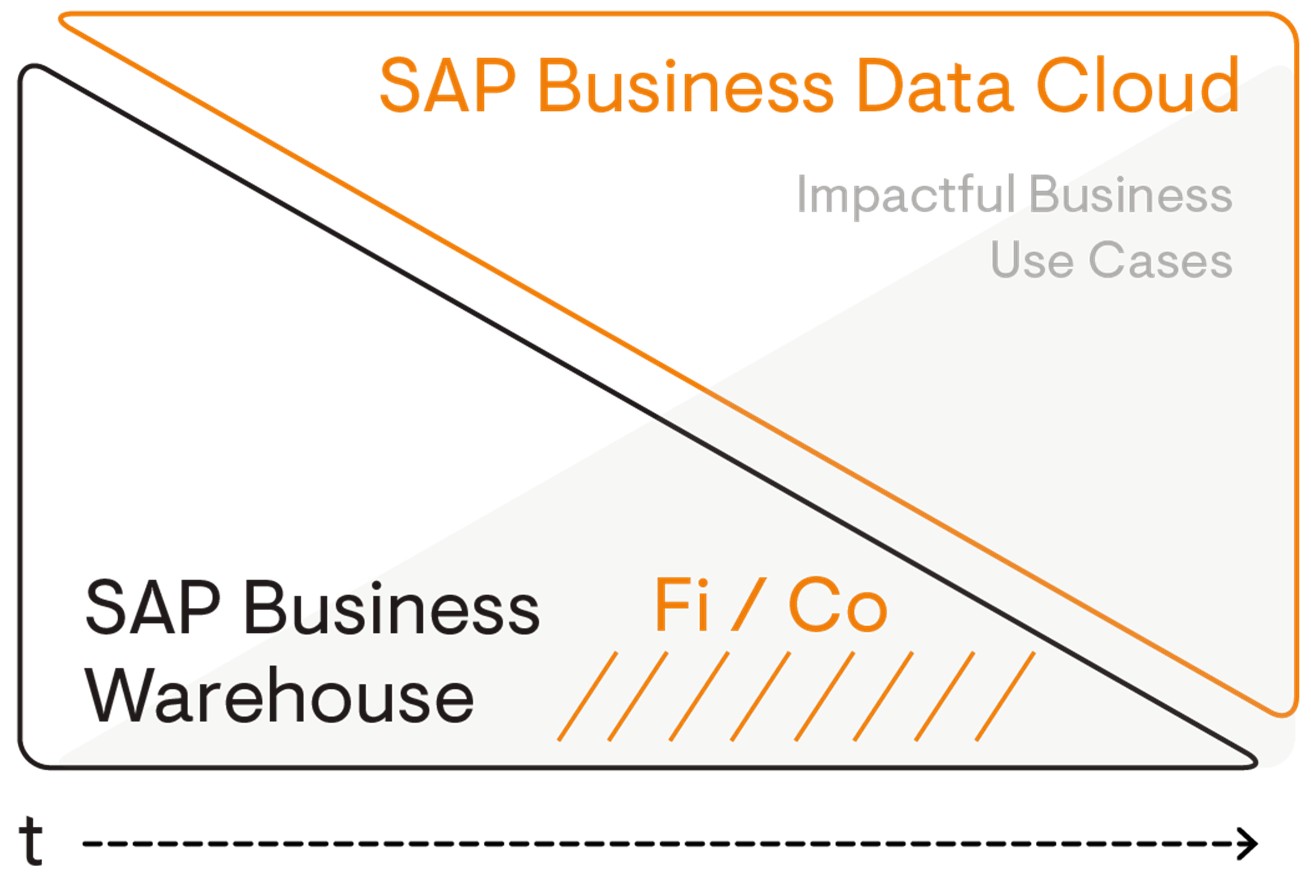 SAP Business Data Cloud

Impactful Business Use Cases

SAP Business Warehouse

Fi / Co

t